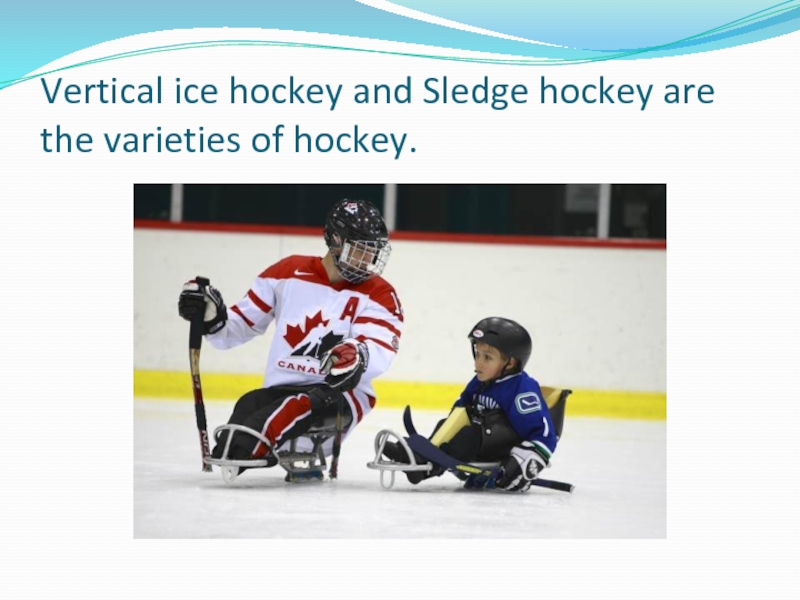 Vertical ice hockey and Sledge hockey are the varieties of hockey.

A

CANA